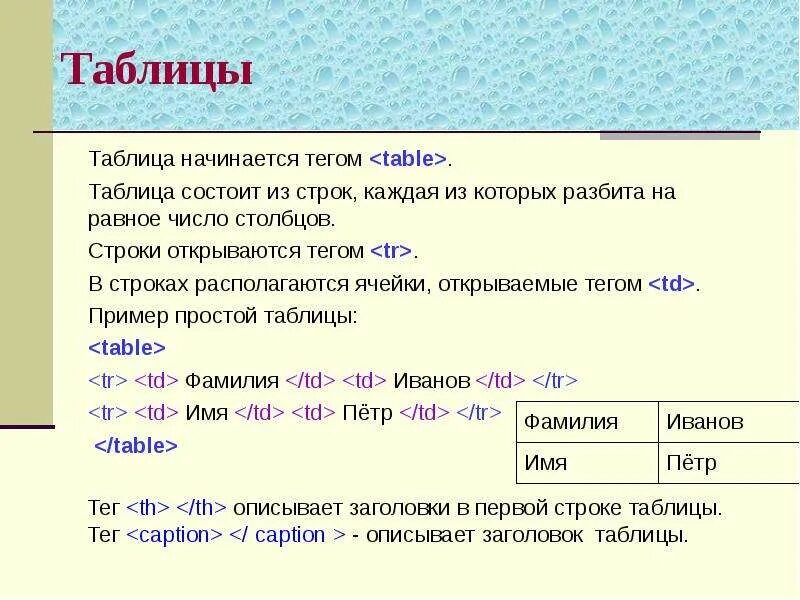 Таблицы

Таблица начинается тегом <table>.

Таблица состоит из строк, каждая из которых разбита на равное число столбцов.

Строки открываются тегом <tr>.

В строках располагаются ячейки, открываемые тегом <td>.

Пример простой таблицы:

<table>

<tr> <td> Фамилия </td> <td> Иванов </td> </tr>

<tr> <td> Имя </td> <td> Пётр </td> </tr>

</table>

| Фамилия | Иванов |
|---|---|
| Имя | Пётр |

Тег <th> </th> описывает заголовки в первой строке таблицы.
Тег <caption> </ caption > - описывает заголовок таблицы.